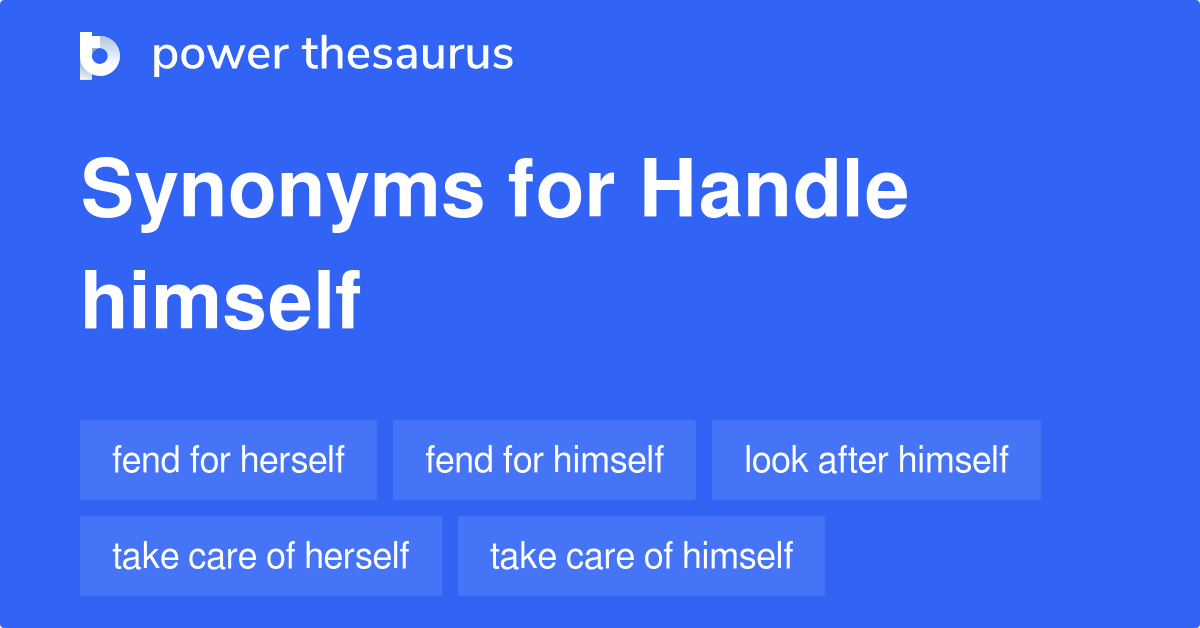 power thesaurus

Synonyms for Handle himself

fend for herself
fend for himself
look after himself
take care of herself
take care of himself